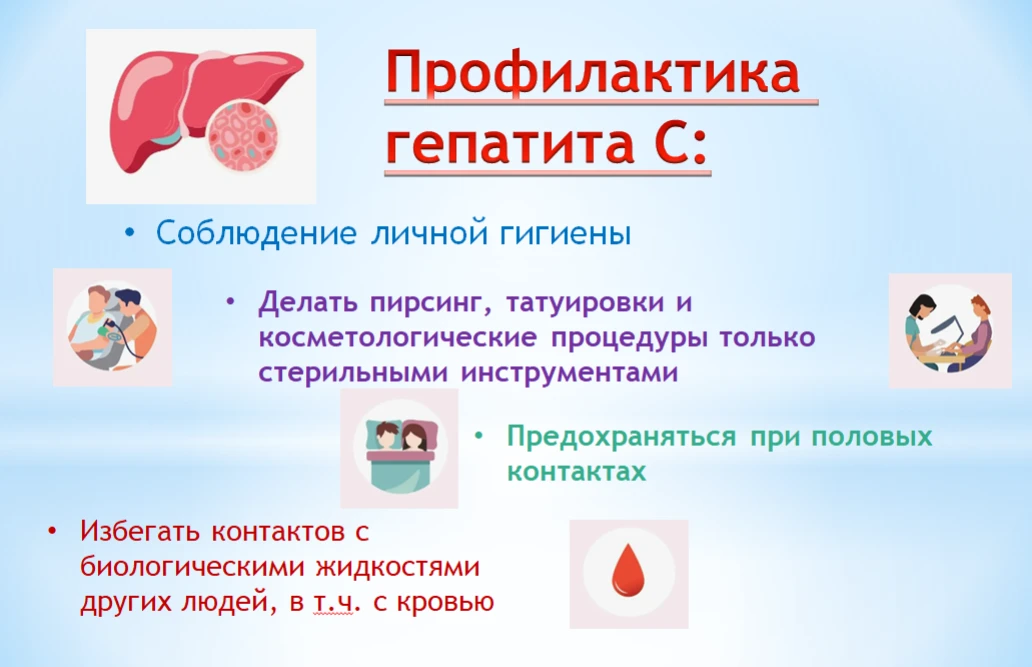 Профилактика гепатита С:

• Соблюдение личной гигиены

• Делать пирсинг, татуировки и косметологические процедуры только стерильными инструментами

• Предохраняться при половых контактах

• Избегать контактов с биологическими жидкостями других людей, в т.ч. с кровью